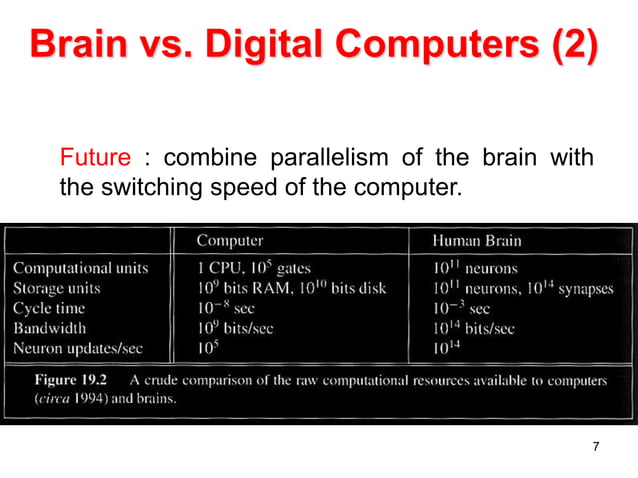 Brain vs. Digital Computers (2)

Future : combine parallelism of the brain with the switching speed of the computer.

| | Computer | Human Brain |
|---|---|---|
| Computational units | 1 CPU, $10^5$ gates | $10^{11}$ neurons |
| Storage units | $10^9$ bits RAM, $10^{10}$ bits disk | $10^{11}$ neurons, $10^{14}$ synapses |
| Cycle time | $10^{-8}$ sec | $10^{-3}$ sec |
| Bandwidth | $10^9$ bits/sec | $10^{14}$ bits/sec |
| Neuron updates/sec | $10^5$ | $10^{14}$ |

Figure 19.2 A crude comparison of the raw computational resources available to computers (circa 1994) and brains.

7